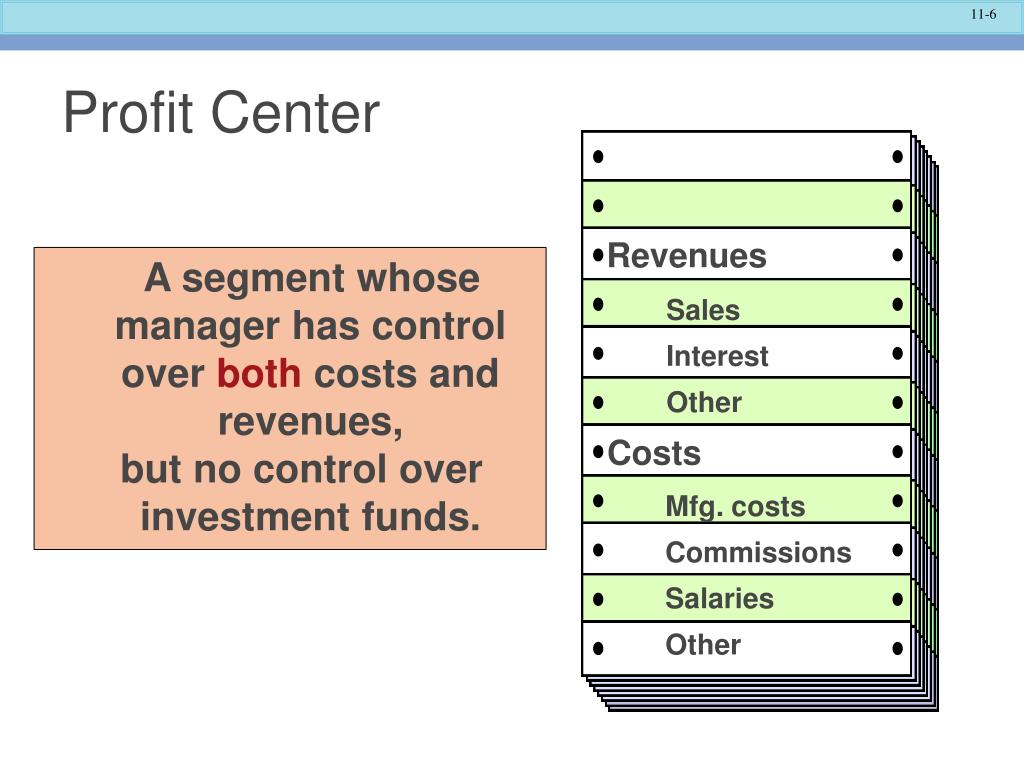 11-6

Profit Center

A segment whose manager has control over both costs and revenues,
but no control over investment funds.

Revenues
Sales
Interest
Other
Costs
Mfg. costs
Commissions
Salaries
Other